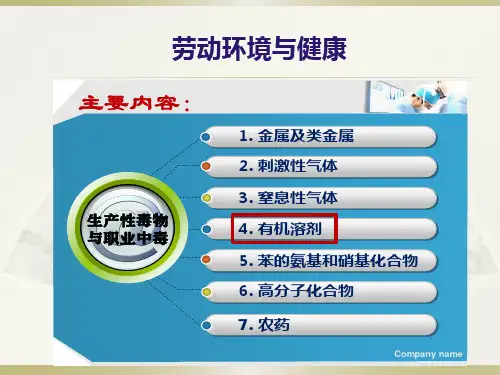 劳动环境与健康

主要内容：

生产性毒物与职业中毒

1. 金属及类金属

2. 刺激性气体

3. 窒息性气体

4. 有机溶剂

5. 苯的氨基和硝基化合物

6. 高分子化合物

7. 农药

Company name